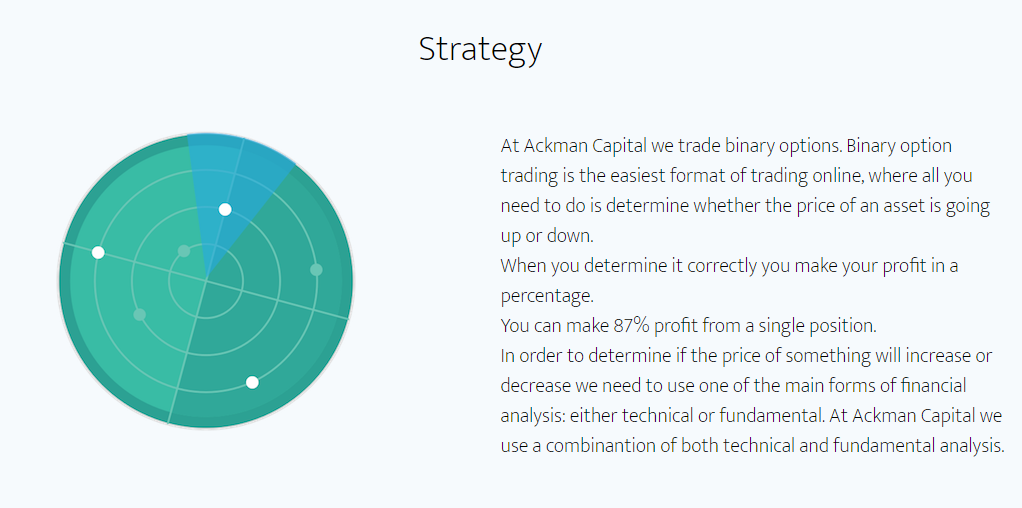 Strategy

At Ackman Capital we trade binary options. Binary option trading is the easiest format of trading online, where all you need to do is determine whether the price of an asset is going up or down.
When you determine it correctly you make your profit in a percentage.
You can make 87% profit from a single position.
In order to determine if the price of something will increase or decrease we need to use one of the main forms of financial analysis: either technical or fundamental. At Ackman Capital we use a combinantion of both technical and fundamental analysis.